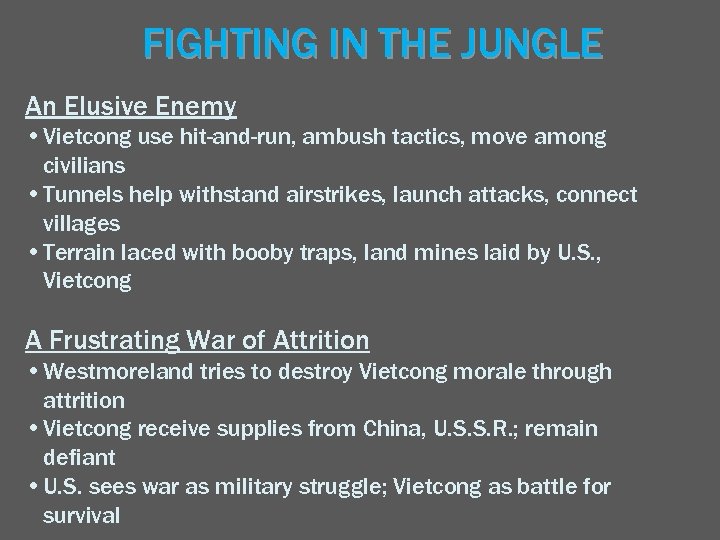 FIGHTING IN THE JUNGLE

An Elusive Enemy

• Vietcong use hit-and-run, ambush tactics, move among civilians
• Tunnels help withstand airstrikes, launch attacks, connect villages
• Terrain laced with booby traps, land mines laid by U.S., Vietcong

A Frustrating War of Attrition

• Westmoreland tries to destroy Vietcong morale through attrition
• Vietcong receive supplies from China, U.S.S.R.; remain defiant
• U.S. sees war as military struggle; Vietcong as battle for survival